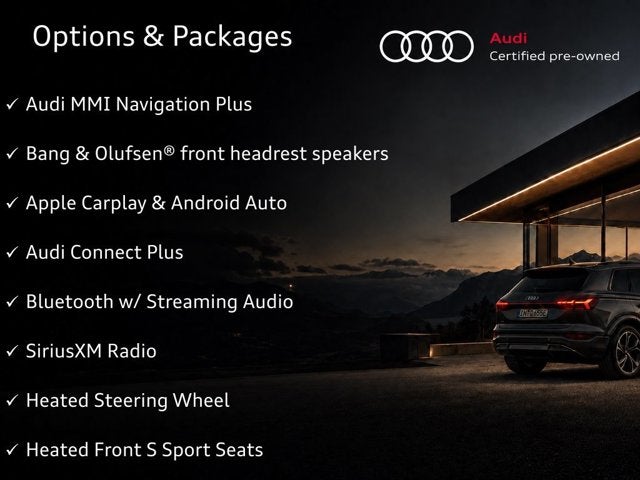 Options & Packages

Audi
Certified pre-owned

✓ Audi MMI Navigation Plus

✓ Bang & Olufsen® front headrest speakers

✓ Apple Carplay & Android Auto

✓ Audi Connect Plus

✓ Bluetooth w/ Streaming Audio

✓ SiriusXM Radio

✓ Heated Steering Wheel

✓ Heated Front S Sport Seats